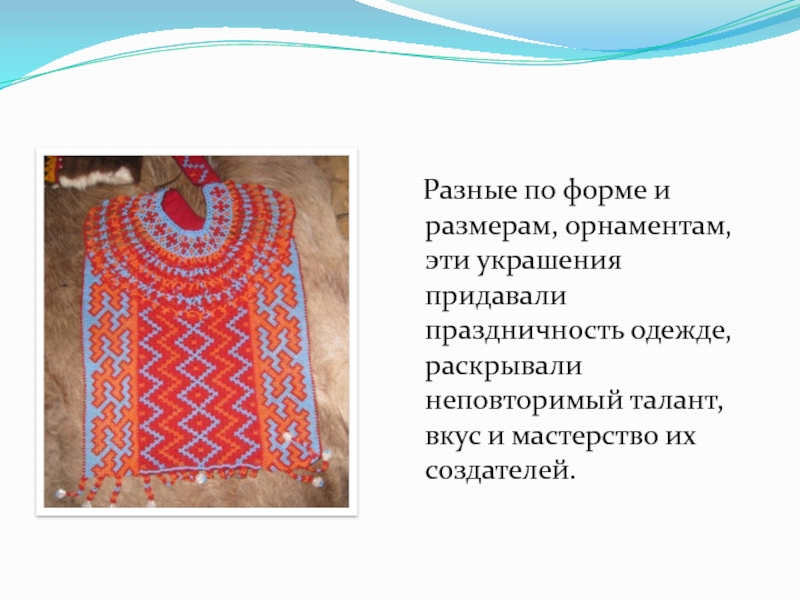 Разные по форме и размерам, орнаментам, эти украшения придавали праздничность одежде, раскрывали неповторимый талант, вкус и мастерство их создателей.